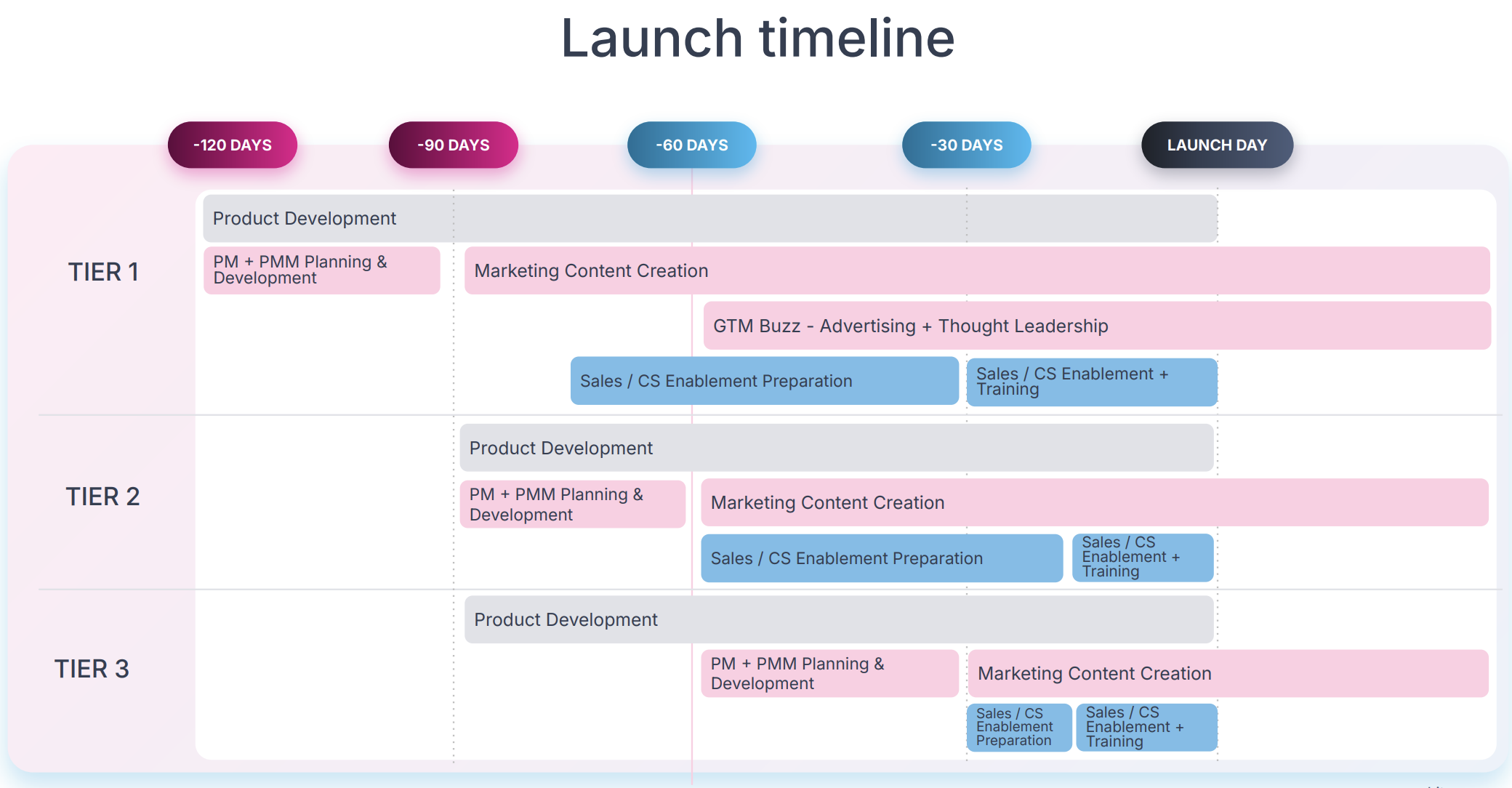 Launch timeline

-120 DAYS
-90 DAYS
-60 DAYS
-30 DAYS
LAUNCH DAY

TIER 1

Product Development

PM + PMM Planning & Development

Marketing Content Creation

GTM Buzz - Advertising + Thought Leadership

Sales / CS Enablement Preparation

Sales / CS Enablement + Training

TIER 2

Product Development

PM + PMM Planning & Development

Marketing Content Creation

Sales / CS Enablement Preparation

Sales / CS Enablement + Training

TIER 3

Product Development

PM + PMM Planning & Development

Marketing Content Creation

Sales / CS Enablement Preparation

Sales / CS Enablement + Training